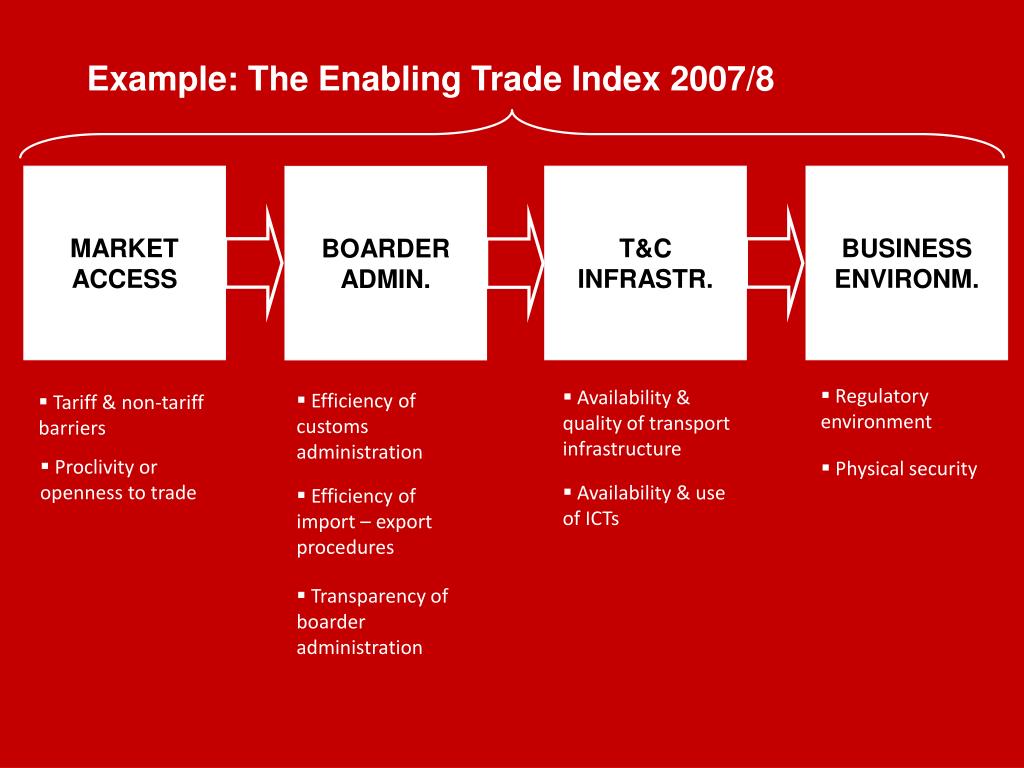 Example: The Enabling Trade Index 2007/8

MARKET ACCESS

BOARDER ADMIN.

T&C INFRASTR.

BUSINESS ENVIRONM.

▪ Tariff & non-tariff barriers

▪ Proclivity or openness to trade

▪ Efficiency of customs administration

▪ Efficiency of import – export procedures

▪ Transparency of boarder administration

▪ Availability & quality of transport infrastructure

▪ Availability & use of ICTs

▪ Regulatory environment

▪ Physical security